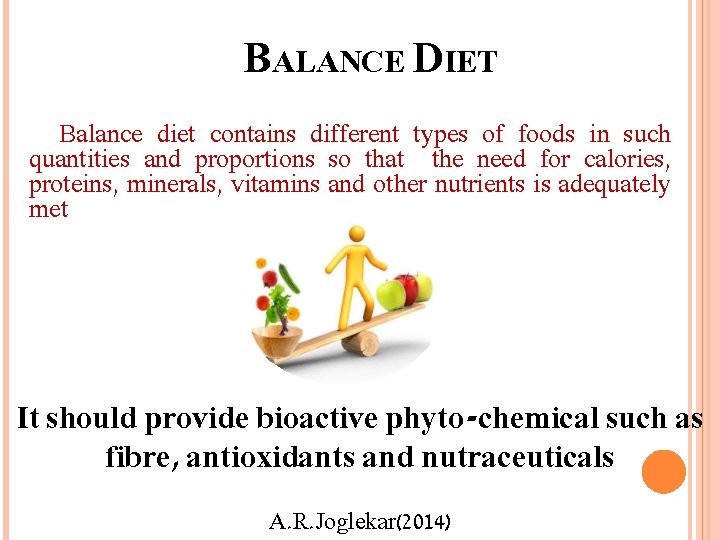 BALANCE DIET

Balance diet contains different types of foods in such quantities and proportions so that the need for calories, proteins, minerals, vitamins and other nutrients is adequately met

It should provide bioactive phyto-chemical such as fibre, antioxidants and nutraceuticals

A.R.Joglekar(2014)